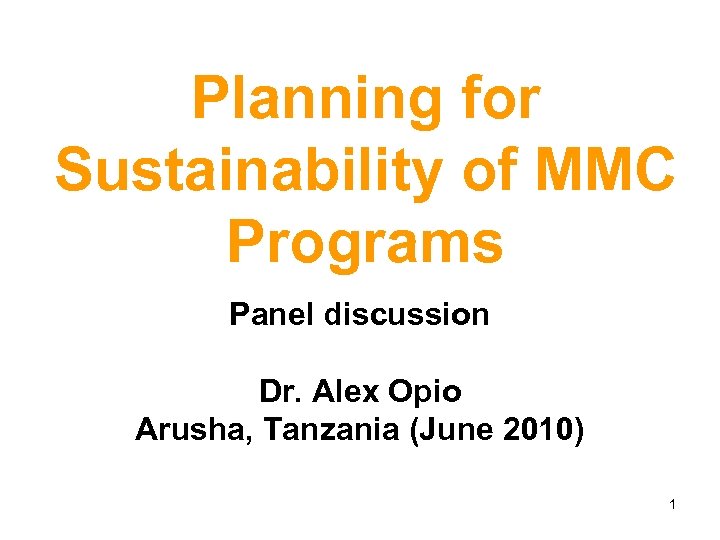 Planning for Sustainability of MMC Programs

Panel discussion

Dr. Alex Opio
Arusha, Tanzania (June 2010)

1